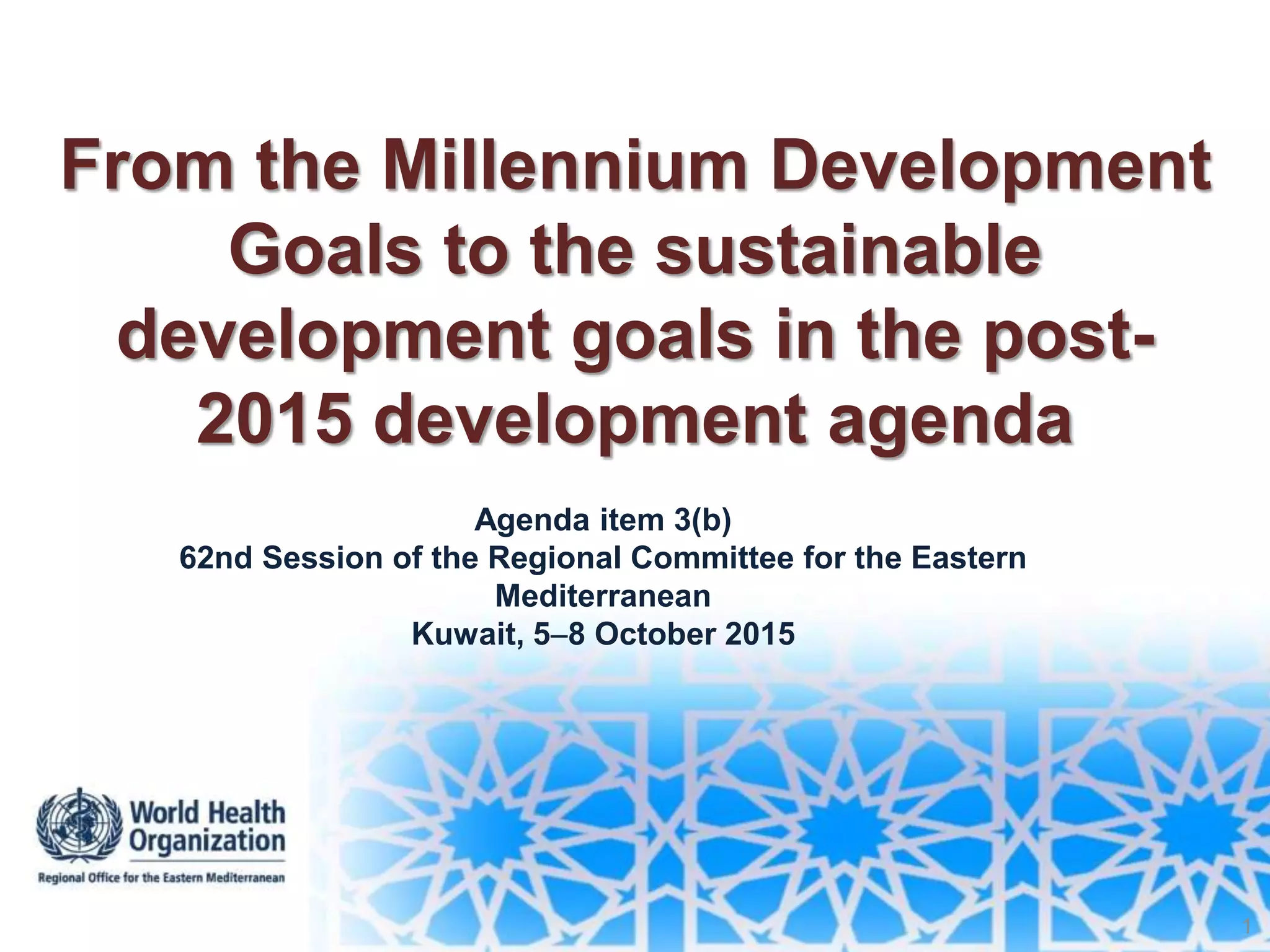 From the Millennium Development Goals to the sustainable development goals in the post-2015 development agenda

Agenda item 3(b)
62nd Session of the Regional Committee for the Eastern Mediterranean
Kuwait, 5–8 October 2015

World Health Organization
Regional Office for the Eastern Mediterranean

1